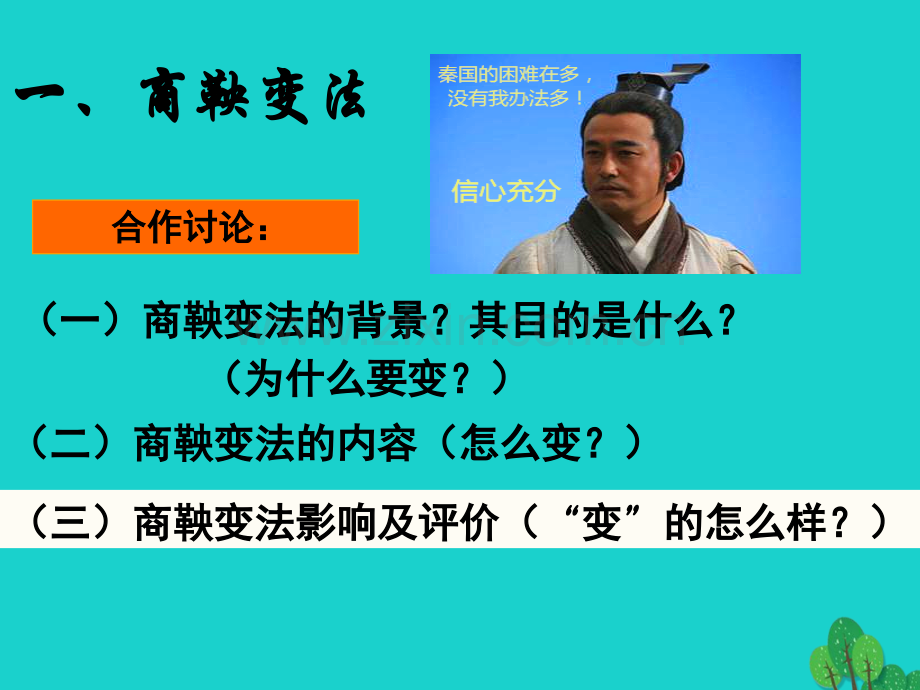 一、商鞅变法

秦国的困难在多，没有我办法多！

信心充分

合作讨论：

（一）商鞅变法的背景？其目的是什么？
（为什么要变？）

（二）商鞅变法的内容（怎么变？）

（三）商鞅变法影响及评价（“变”的怎么样？）